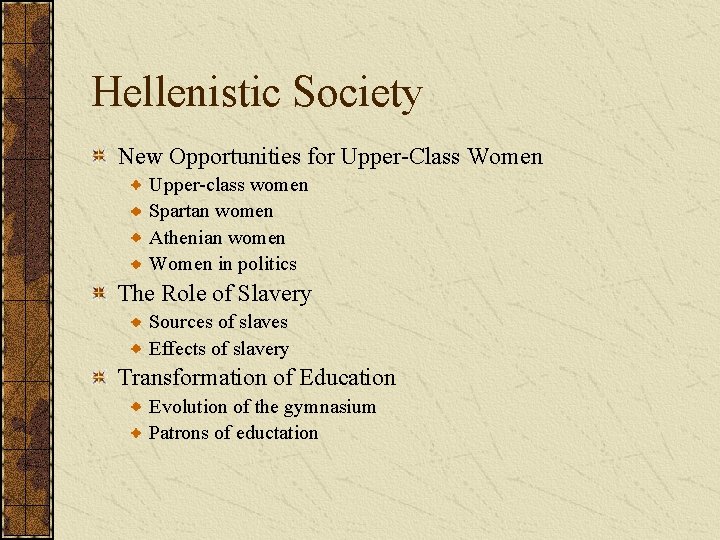 Hellenistic Society

New Opportunities for Upper-Class Women
Upper-class women
Spartan women
Athenian women
Women in politics

The Role of Slavery
Sources of slaves
Effects of slavery

Transformation of Education
Evolution of the gymnasium
Patrons of eductation